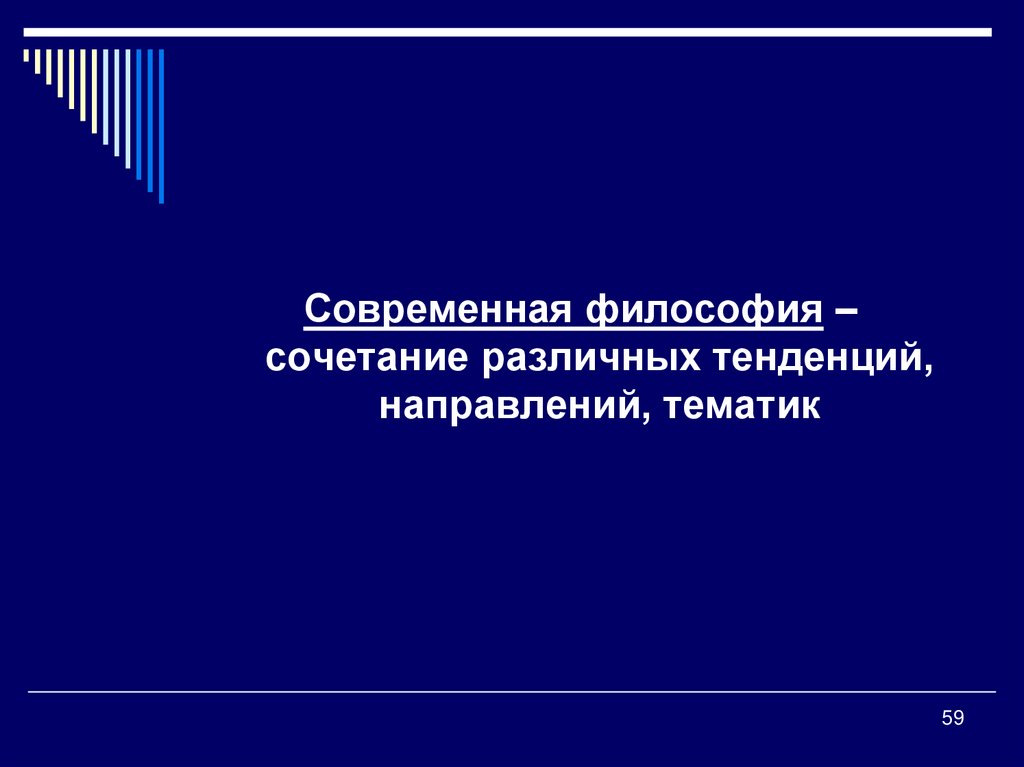 Современная философия – сочетание различных тенденций, направлений, тематик

59